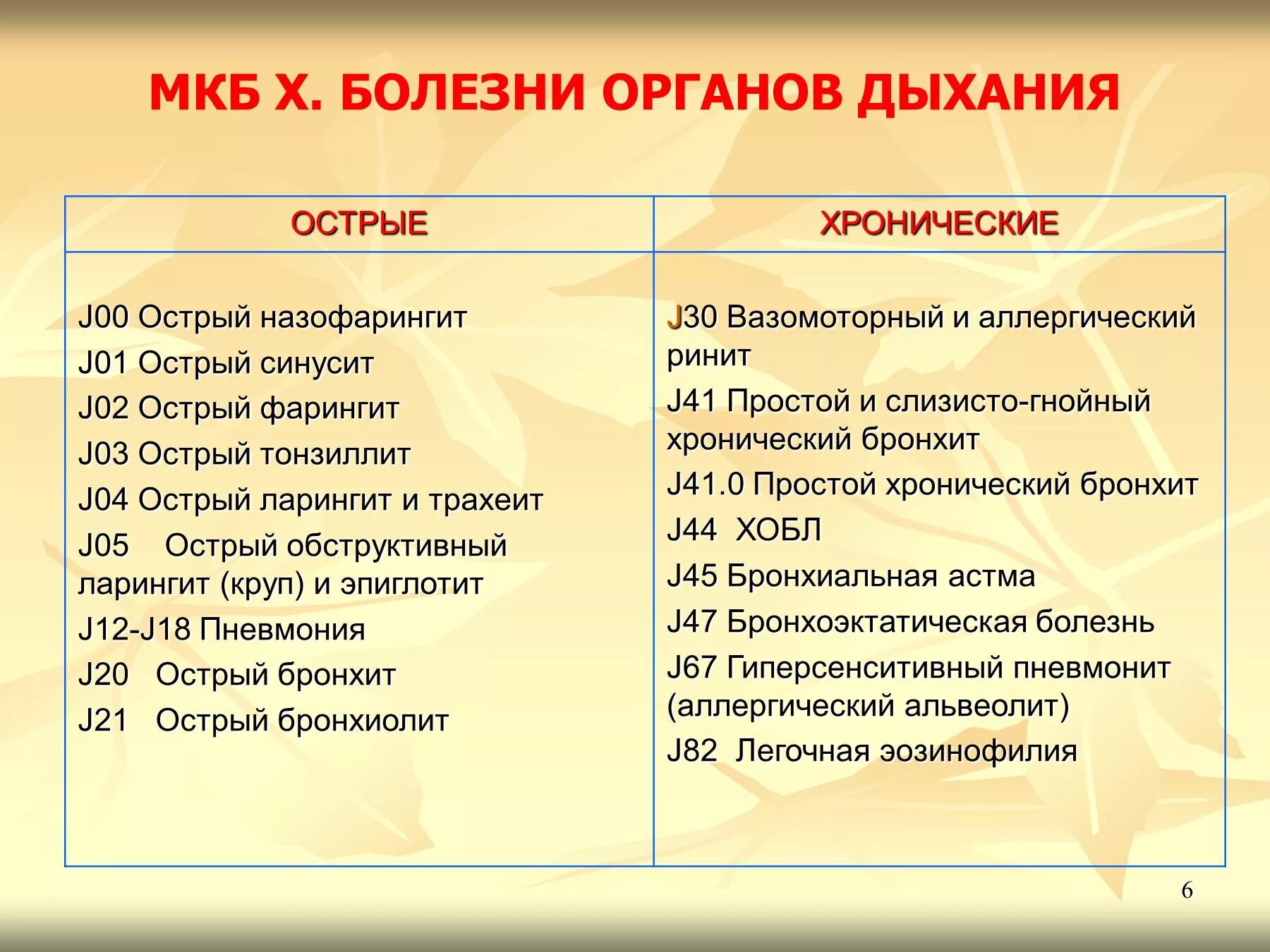 МКБ Х. БОЛЕЗНИ ОРГАНОВ ДЫХАНИЯ

| ОСТРЫЕ | ХРОНИЧЕСКИЕ |
|---|---|
| J00 Острый назофарингит<br>J01 Острый синусит<br>J02 Острый фарингит<br>J03 Острый тонзиллит<br>J04 Острый ларингит и трахеит<br>J05 Острый обструктивный ларингит (круп) и эпиглотит<br>J12-J18 Пневмония<br>J20 Острый бронхит<br>J21 Острый бронхиолит | J30 Вазомоторный и аллергический ринит<br>J41 Простой и слизисто-гнойный хронический бронхит<br>J41.0 Простой хронический бронхит<br>J44 ХОБЛ<br>J45 Бронхиальная астма<br>J47 Бронхоэктатическая болезнь<br>J67 Гиперсенситивный пневмонит (аллергический альвеолит)<br>J82 Легочная эозинофилия |

6